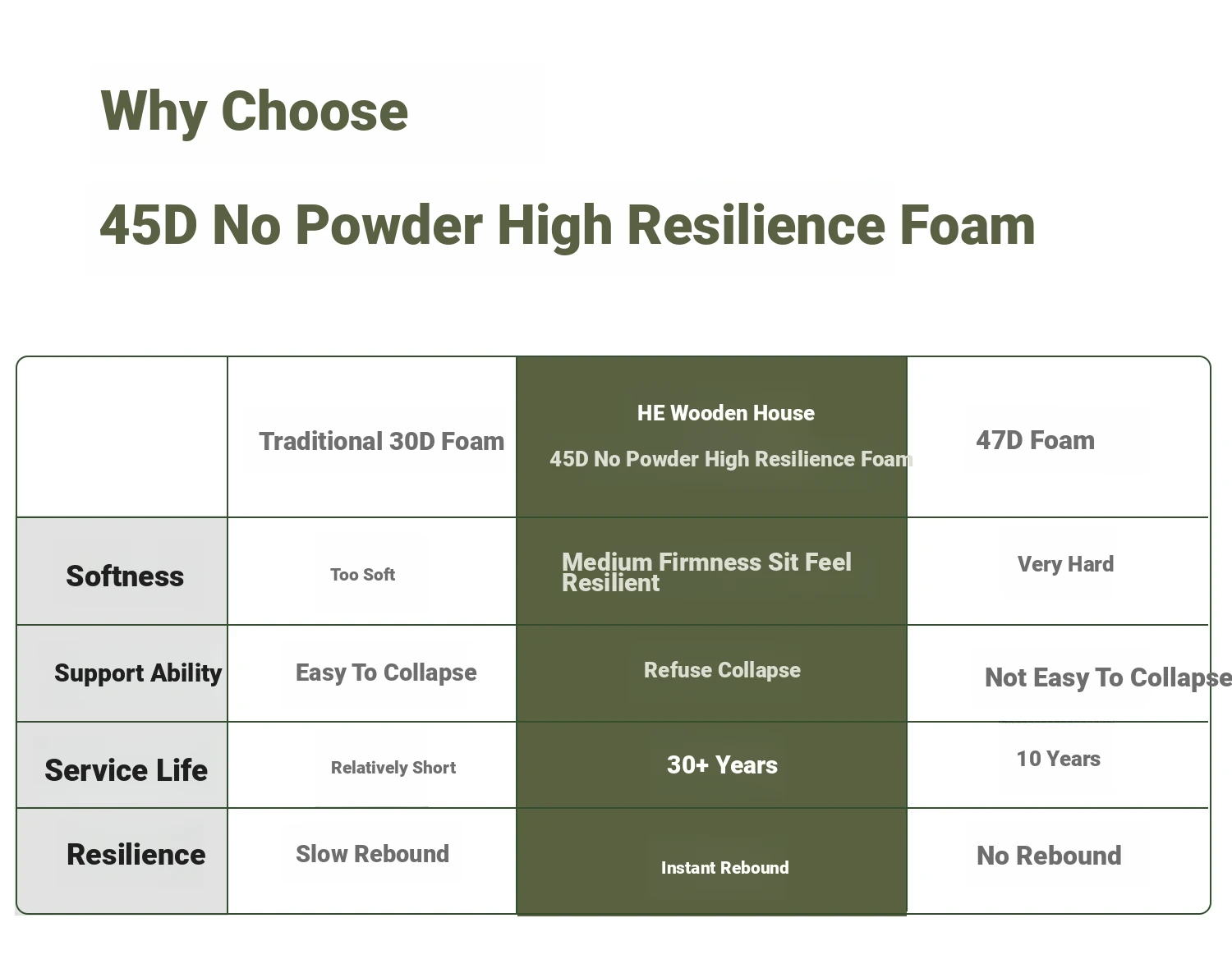 Why Choose

45D No Powder High Resilience Foam

| | Traditional 30D Foam | HE Wooden House 45D No Powder High Resilience Foam | 47D Foam |
|---|---|---|---|
| Softness | Too Soft | Medium Firmness Sit Feel Resilient | Very Hard |
| Support Ability | Easy To Collapse | Refuse Collapse | Not Easy To Collapse |
| Service Life | Relatively Short | 30+ Years | 10 Years |
| Resilience | Slow Rebound | Instant Rebound | No Rebound |